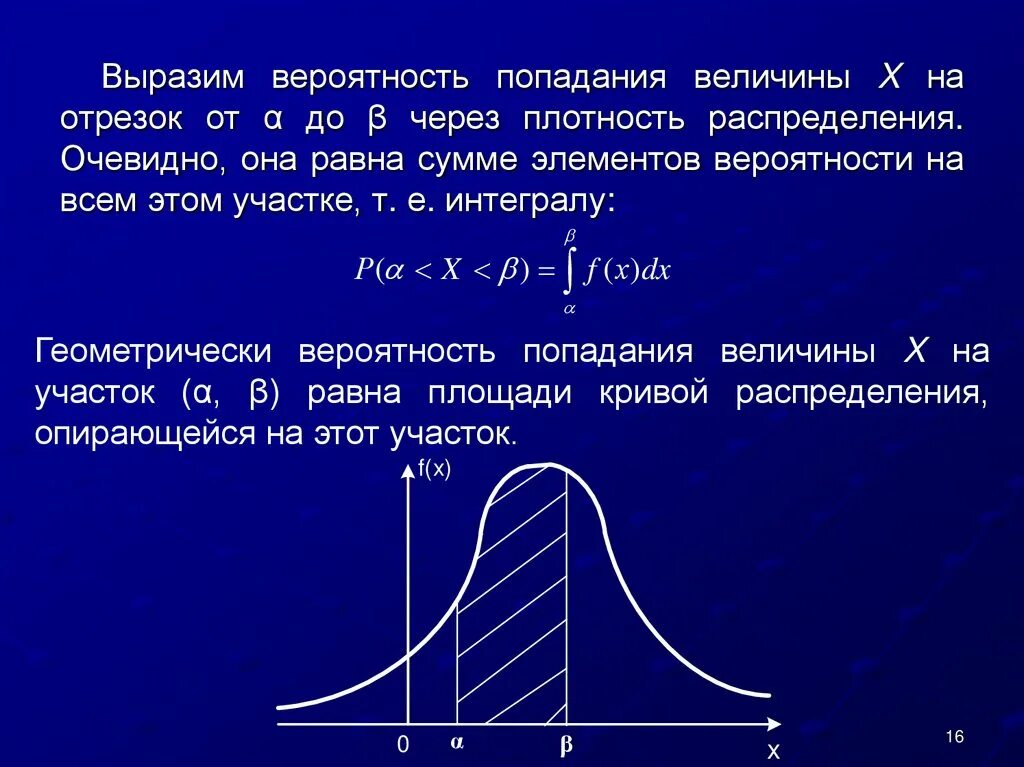 Выразим вероятность попадания величины X на отрезок от α до β через плотность распределения. Очевидно, она равна сумме элементов вероятности на всем этом участке, т. е. интегралу:

$P(\alpha < X < \beta) = \int_{\alpha}^{\beta} f(x)dx$

Геометрически вероятность попадания величины X на участок (α, β) равна площади кривой распределения, опирающейся на этот участок.

f(x)

0

α

β

x

16